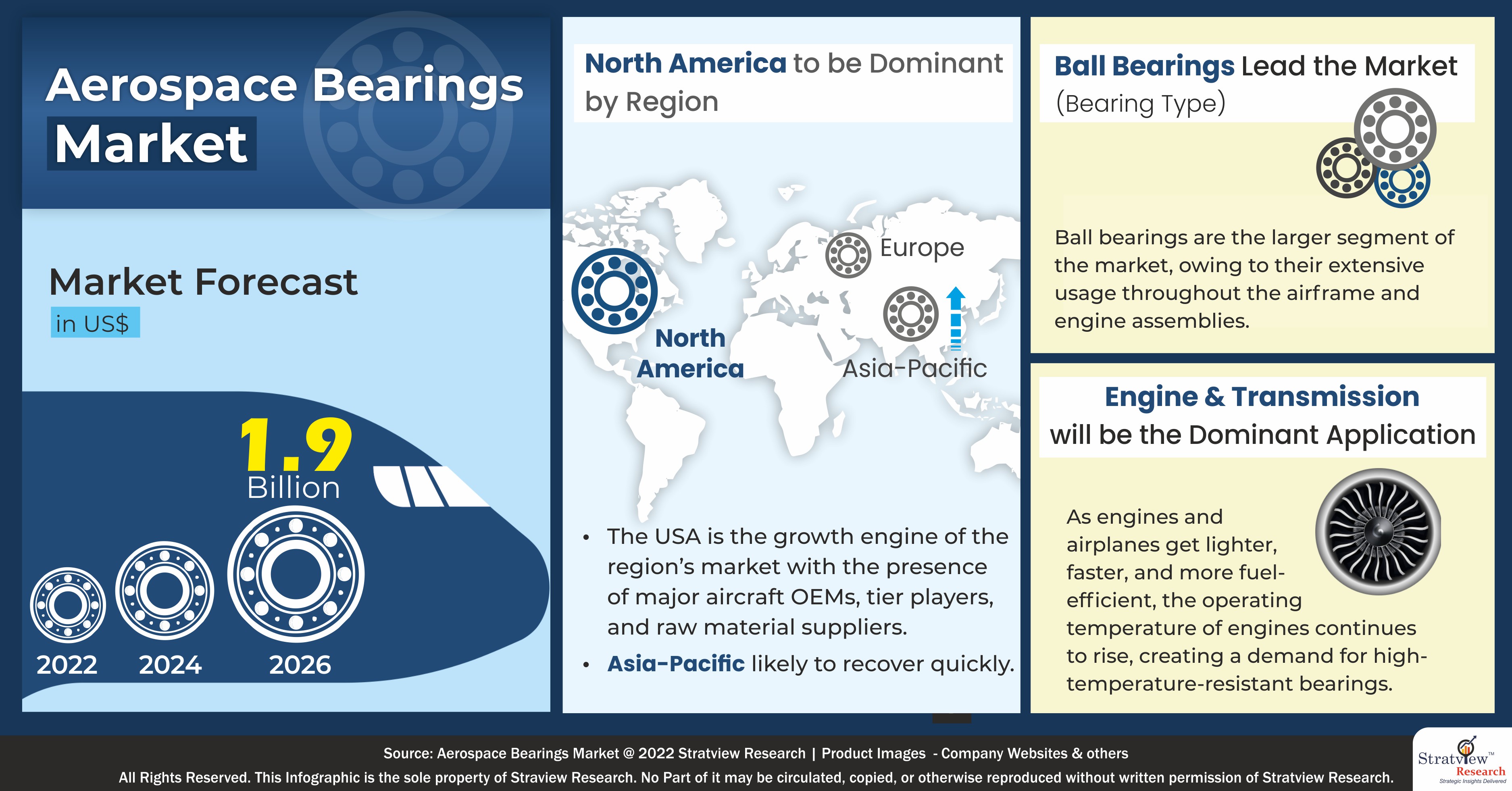 Aerospace Bearings Market

Market Forecast
in US$

1.9
Billion

2022 2024 2026

North America to be Dominant by Region

Europe

North America

Asia-Pacific

• The USA is the growth engine of the region's market with the presence of major aircraft OEMs, tier players, and raw material suppliers.
• Asia-Pacific likely to recover quickly.

Ball Bearings Lead the Market
(Bearing Type)

Ball bearings are the larger segment of the market, owing to their extensive usage throughout the airframe and engine assemblies.

Engine & Transmission
will be the Dominant Application

As engines and airplanes get lighter, faster, and more fuel-efficient, the operating temperature of engines continues to rise, creating a demand for high-temperature-resistant bearings.

Source: Aerospace Bearings Market @ 2022 Stratview Research | Product Images - Company Websites & others
All Rights Reserved. This Infographic is the sole property of Straview Research. No Part of it may be circulated, copied, or otherwise reproduced without written permission of Stratview Research.

Stratview™ Research
Strategic Insights Delivered